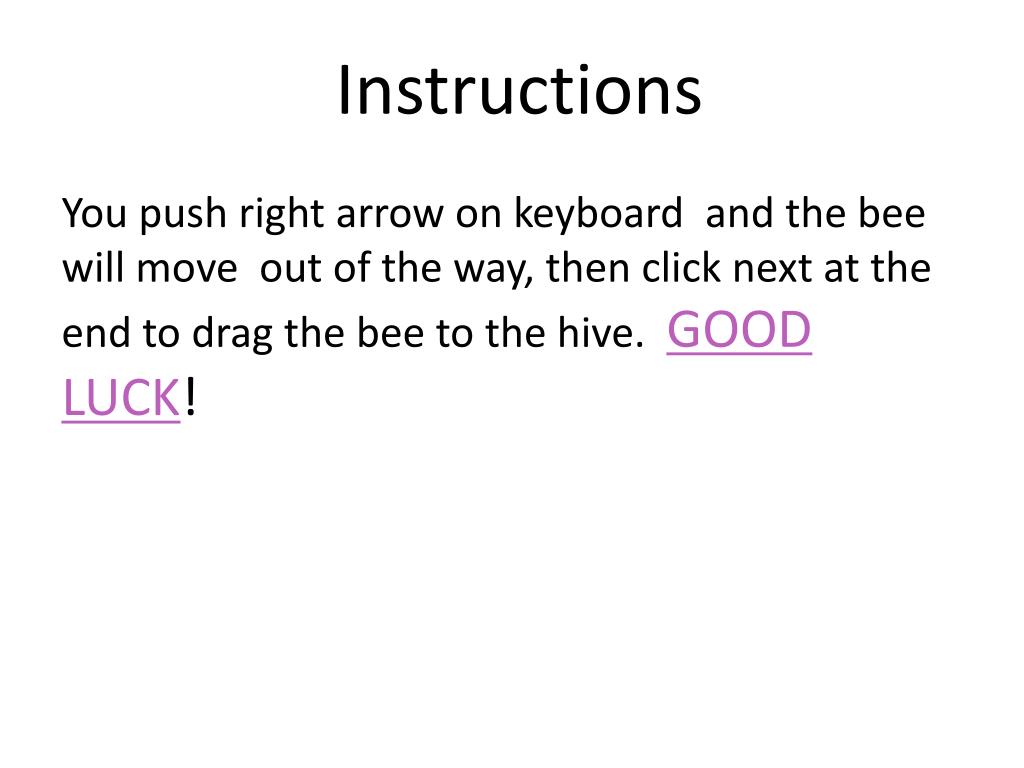 Instructions

You push right arrow on keyboard and the bee will move out of the way, then click next at the end to drag the bee to the hive. GOOD LUCK!